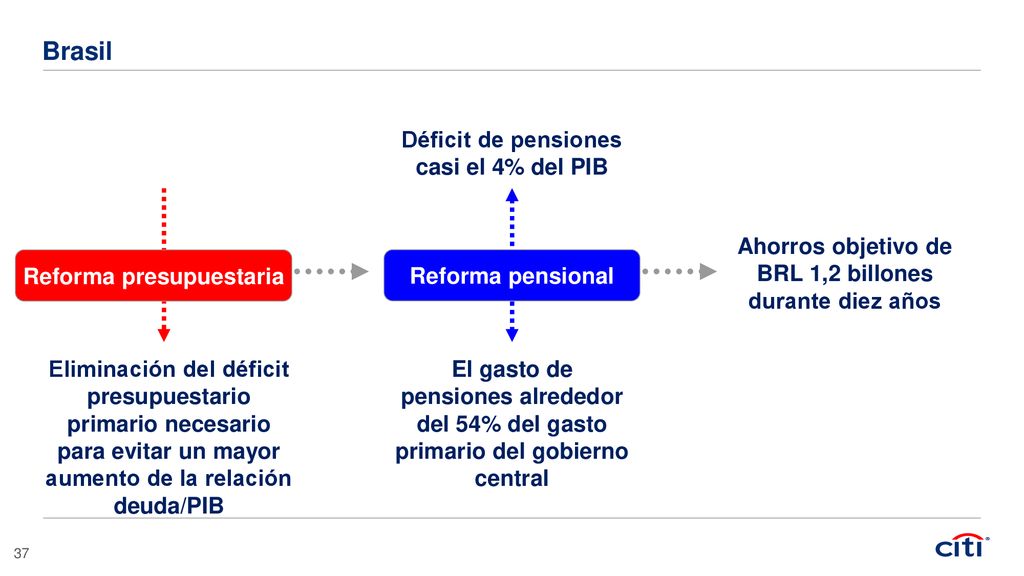 Brasil

Déficit de pensiones casi el 4% del PIB

Reforma presupuestaria

Reforma pensional

Ahorros objetivo de BRL 1,2 billones durante diez años

Eliminación del déficit presupuestario primario necesario para evitar un mayor aumento de la relación deuda/PIB

El gasto de pensiones alrededor del 54% del gasto primario del gobierno central

37

citi